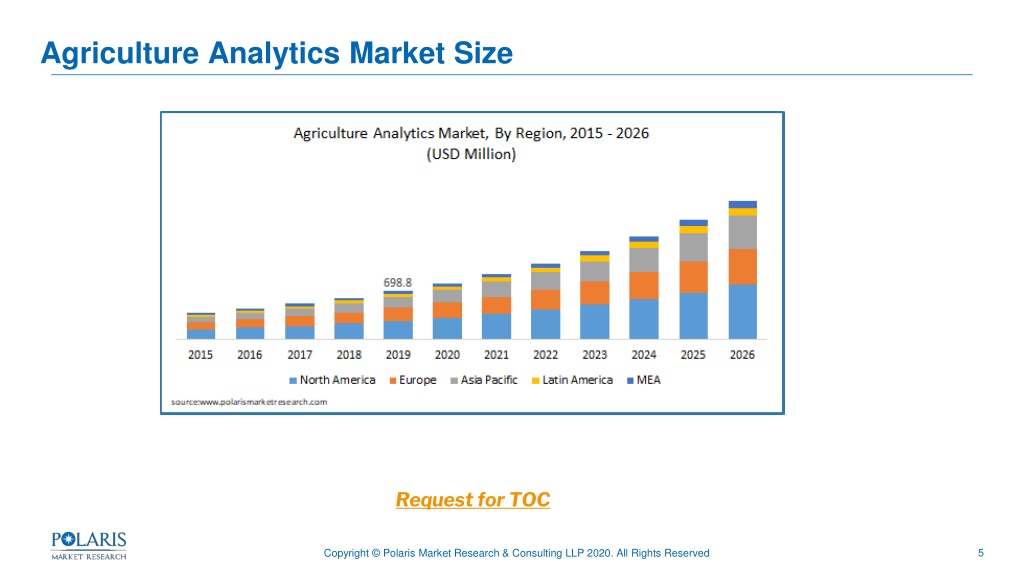 Agriculture Analytics Market Size

Agriculture Analytics Market, By Region, 2015 - 2026
(USD Million)

698.8

2015 2016 2017 2018 2019 2020 2021 2022 2023 2024 2025 2026

North America Europe Asia Pacific Latin America MEA

source:www.polarismarketresearch.com

Request for TOC

POLARIS
MARKET RESEARCH

Copyright © Polaris Market Research & Consulting LLP 2020. All Rights Reserved

5